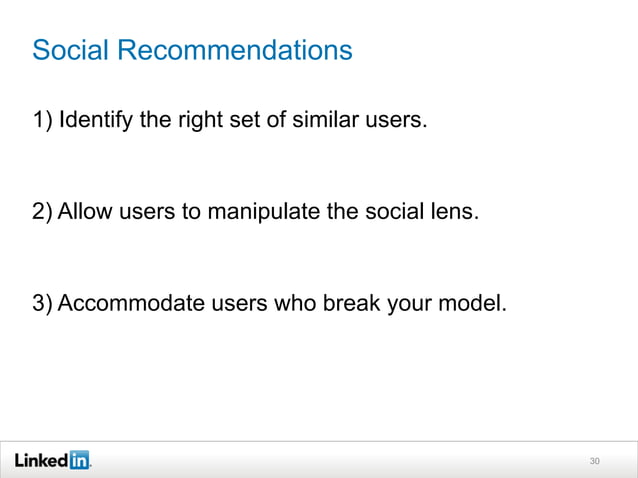 Social Recommendations

1) Identify the right set of similar users.

2) Allow users to manipulate the social lens.

3) Accommodate users who break your model.

LinkedIn

30